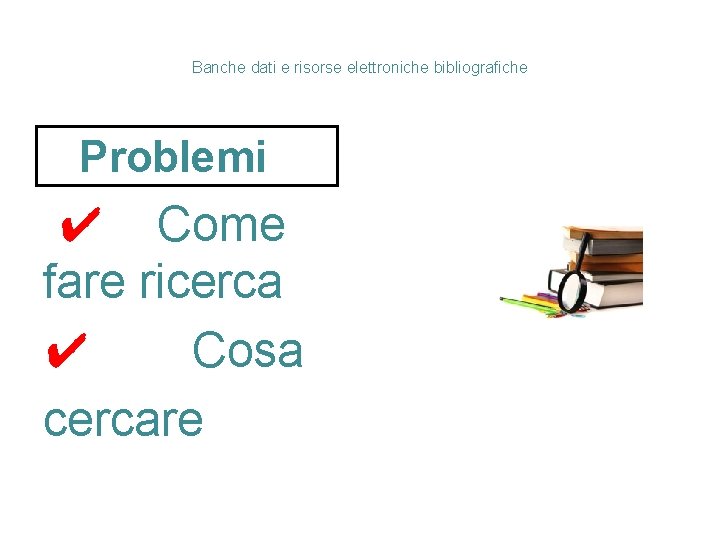 Banche dati e risorse elettroniche bibliografiche

Problemi

✔ Come fare ricerca

✔ Cosa cercare